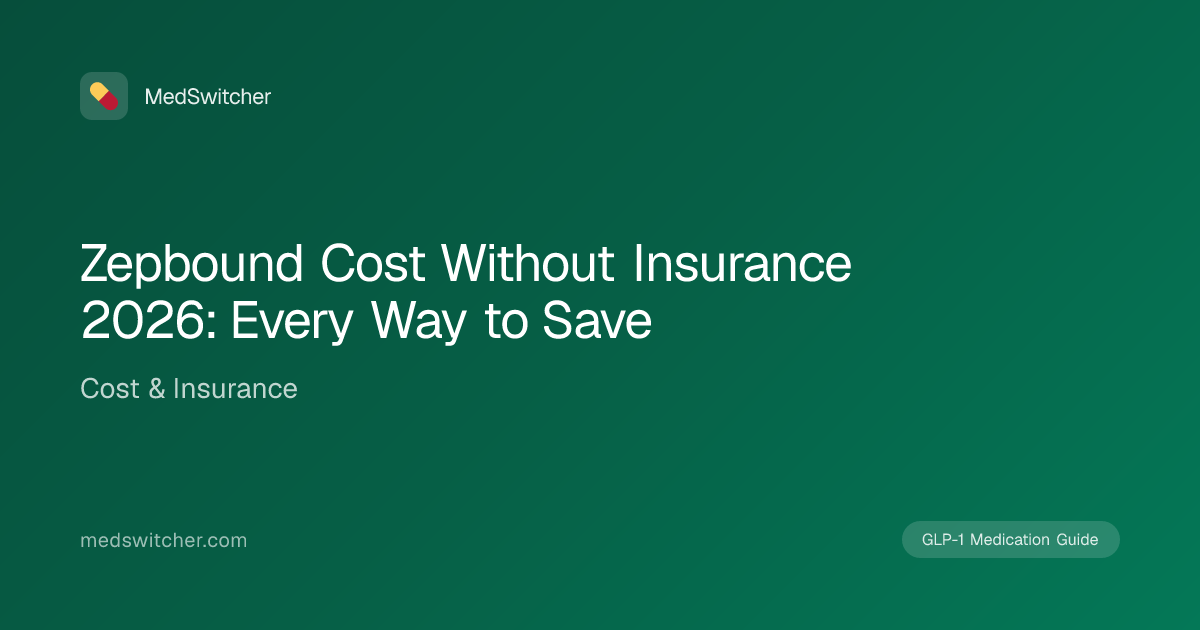 MedSwitcher

Zepbound Cost Without Insurance 2026: Every Way to Save

Cost & Insurance

medswitcher.com

GLP-1 Medication Guide